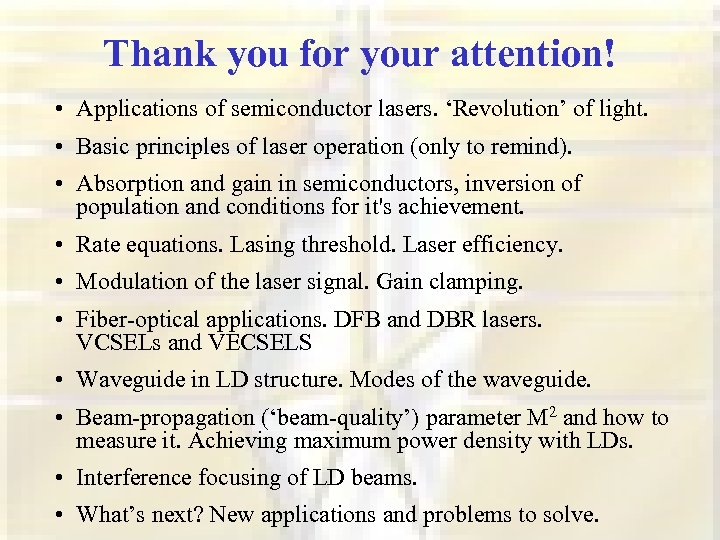 Thank you for your attention!

• Applications of semiconductor lasers. ‘Revolution’ of light.

• Basic principles of laser operation (only to remind).

• Absorption and gain in semiconductors, inversion of population and conditions for it's achievement.

• Rate equations. Lasing threshold. Laser efficiency.

• Modulation of the laser signal. Gain clamping.

• Fiber-optical applications. DFB and DBR lasers. VCSELs and VECSELS

• Waveguide in LD structure. Modes of the waveguide.

• Beam-propagation (‘beam-quality’) parameter $M^2$ and how to measure it. Achieving maximum power density with LDs.

• Interference focusing of LD beams.

• What’s next? New applications and problems to solve.